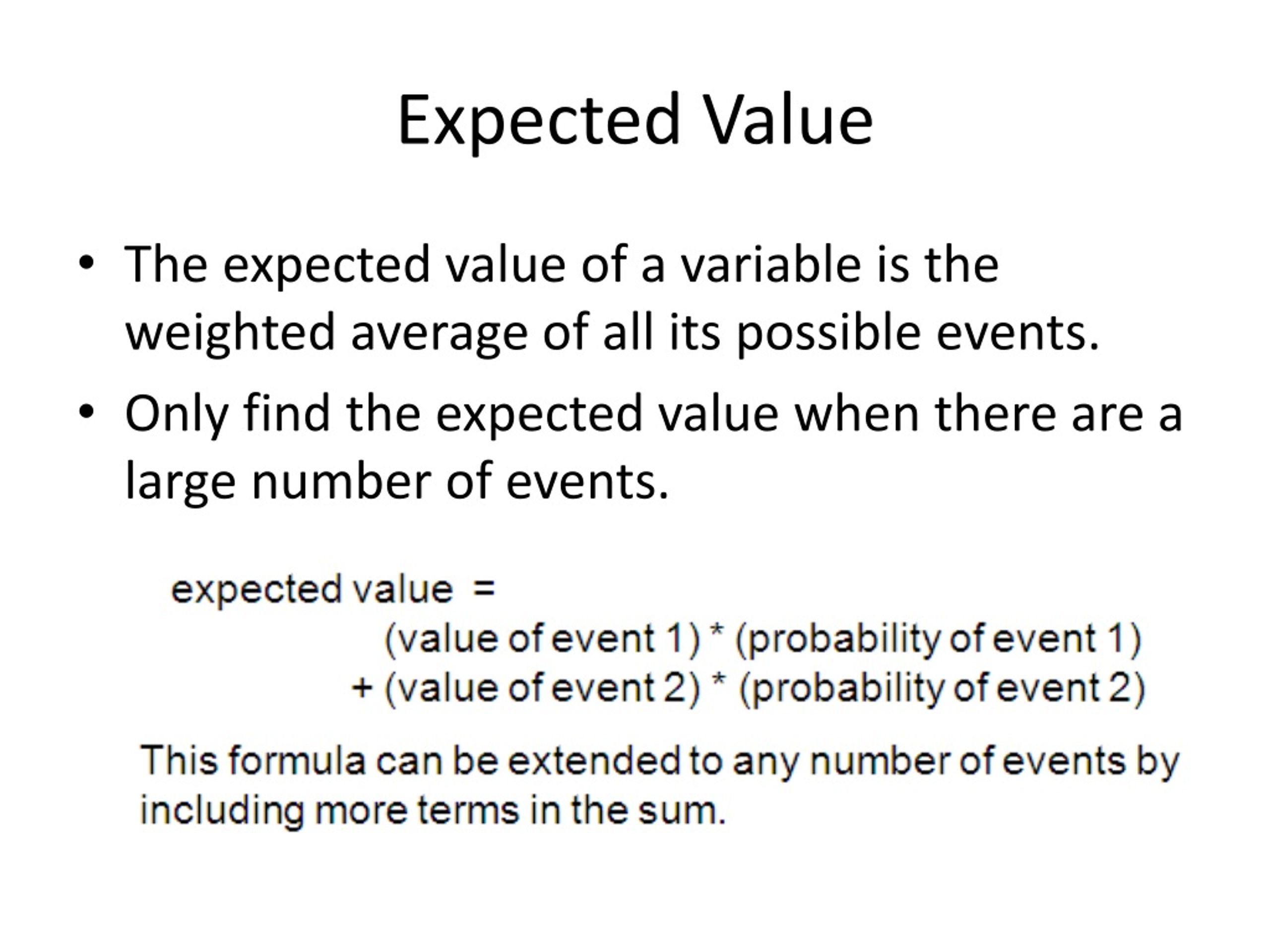 Expected Value

• The expected value of a variable is the weighted average of all its possible events.

• Only find the expected value when there are a large number of events.

expected value =
(value of event 1) * (probability of event 1)
+ (value of event 2) * (probability of event 2)

This formula can be extended to any number of events by including more terms in the sum.